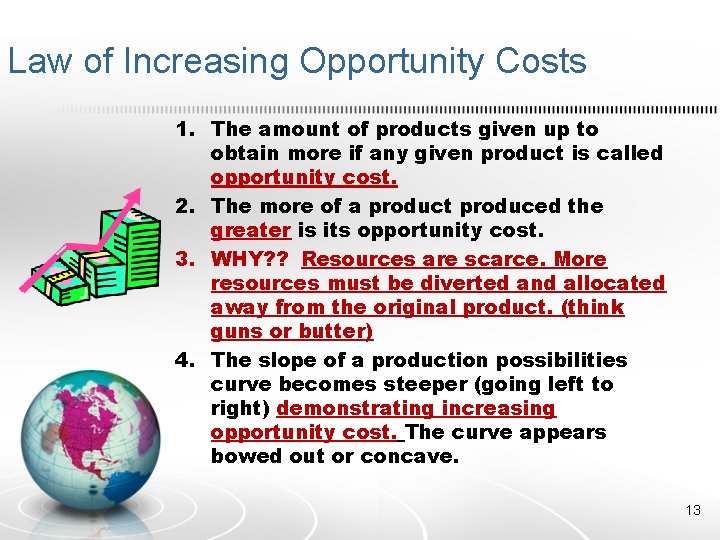 Law of Increasing Opportunity Costs

1. The amount of products given up to obtain more if any given product is called opportunity cost.

2. The more of a product produced the greater is its opportunity cost.

3. WHY?? Resources are scarce. More resources must be diverted and allocated away from the original product. (think guns or butter)

4. The slope of a production possibilities curve becomes steeper (going left to right) demonstrating increasing opportunity cost. The curve appears bowed out or concave.

13